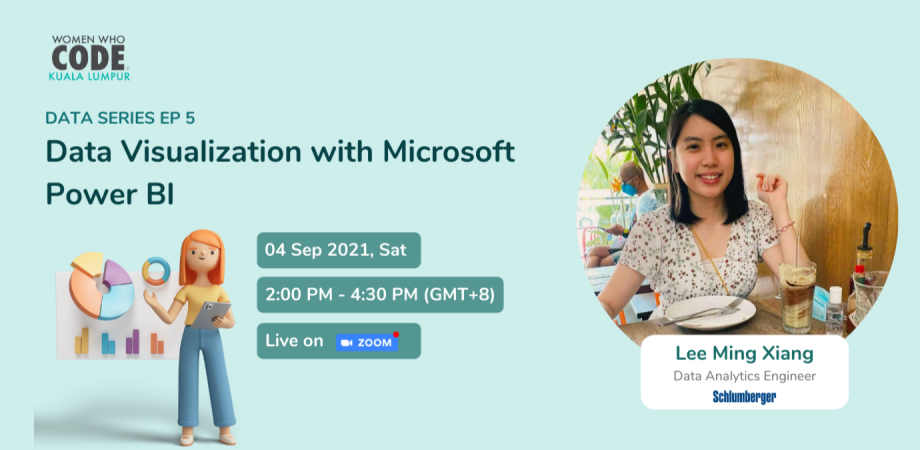 WOMEN WHO
CODE
KUALA LUMPUR

DATA SERIES EP 5

Data Visualization with Microsoft Power BI

04 Sep 2021, Sat

2:00 PM - 4:30 PM (GMT+8)

Live on ZOOM

Lee Ming Xiang
Data Analytics Engineer
Schlumberger